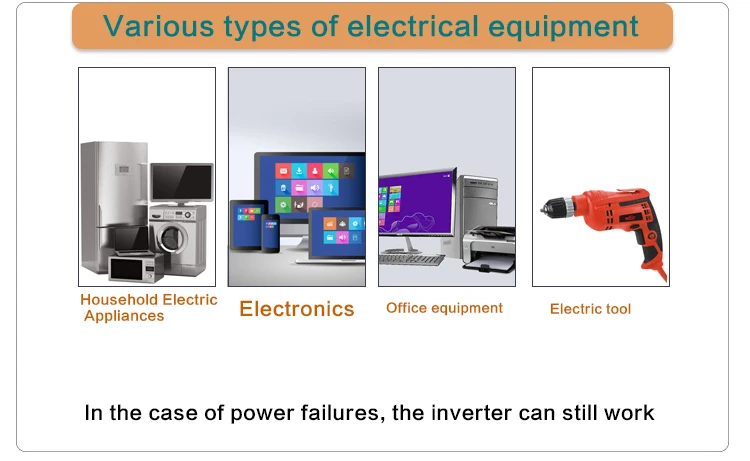 Various types of electrical equipment

Household Electric
Appliances

Electronics

Office equipment

Electric tool

In the case of power failures, the inverter can still work